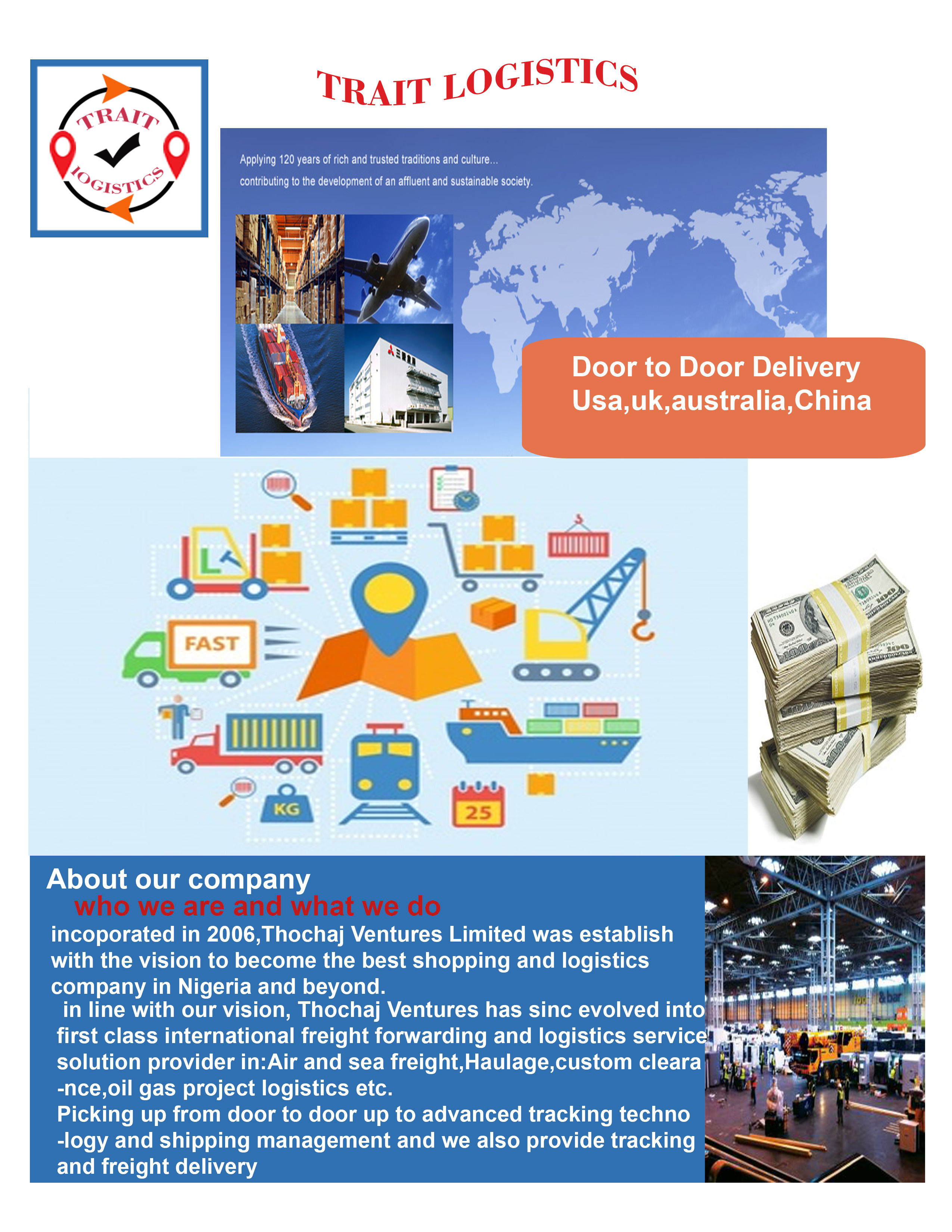 TRAIT LOGISTICS

TRAIT LOGISTICS

Applying 120 years of rich and trusted traditions and culture...
contributing to the development of an affluent and sustainable society.

Door to Door Delivery
Usa,uk,australia,China

FAST

KG

25

About our company
who we are and what we do
incoporated in 2006,Thochaj Ventures Limited was establish with the vision to become the best shopping and logistics company in Nigeria and beyond.
in line with our vision, Thochaj Ventures has sinc evolved into first class international freight forwarding and logistics service solution provider in:Air and sea freight,Haulage,custom clearance,oil gas project logistics etc.
Picking up from door to door up to advanced tracking technology and shipping management and we also provide tracking and freight delivery